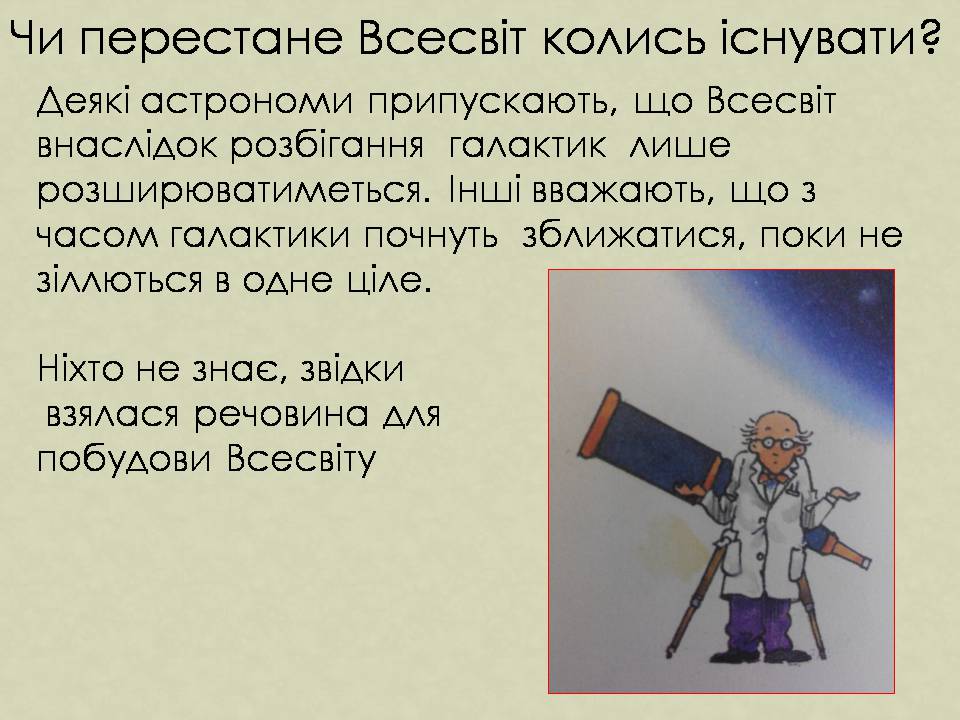 Чи перестане Всесвіт колись існувати?

Деякі астрономи припускають, що Всесвіт внаслідок розбігання галактик лише розширюватиметься. Інші вважають, що з часом галактики почнуть зближатися, поки не зіллються в одне ціле.

Ніхто не знає, звідки взялася речовина для побудови Всесвіту